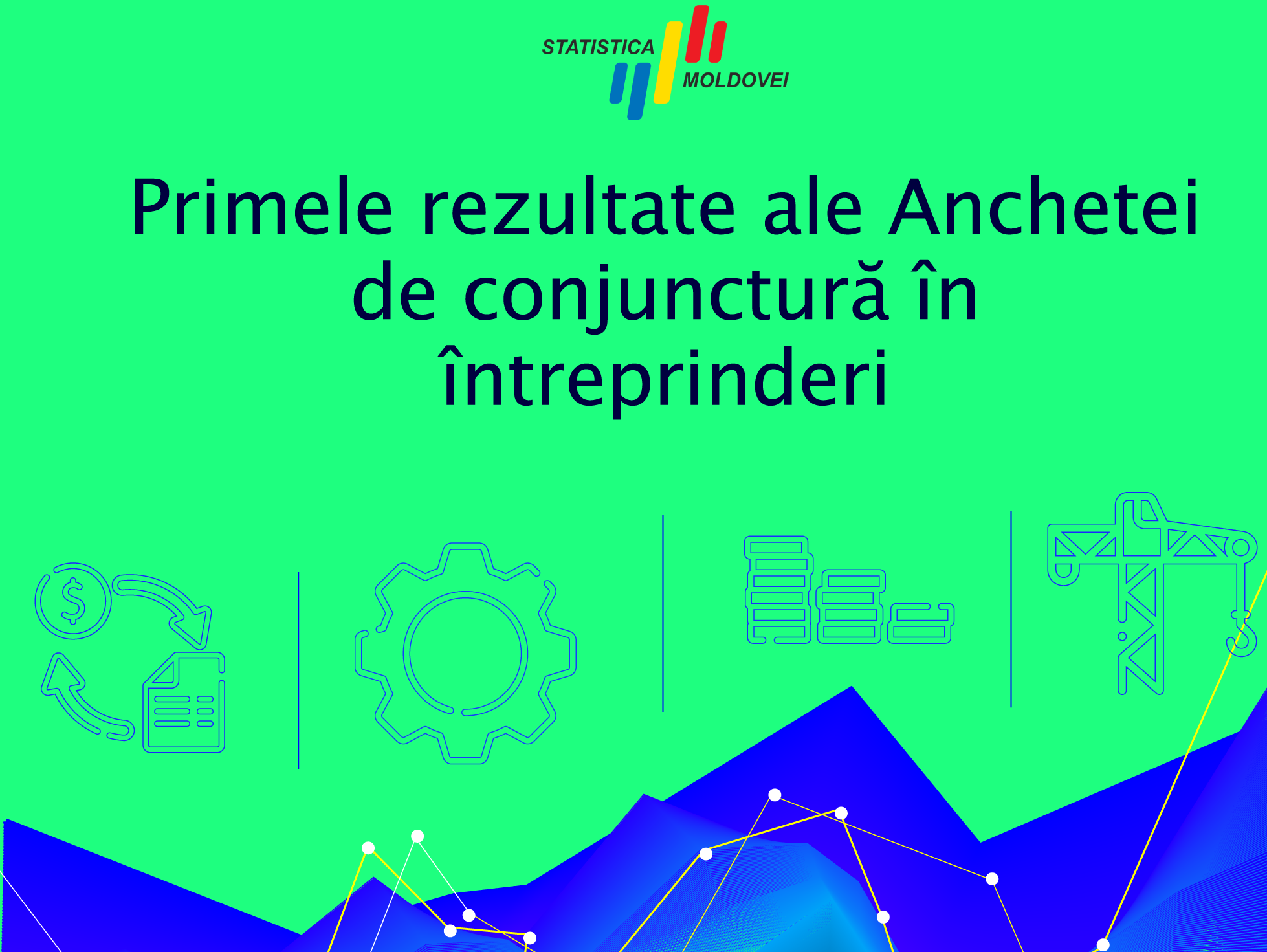 STATISTICA MOLDOVEI

Primele rezultate ale Anchetei de conjunctură în întreprinderi